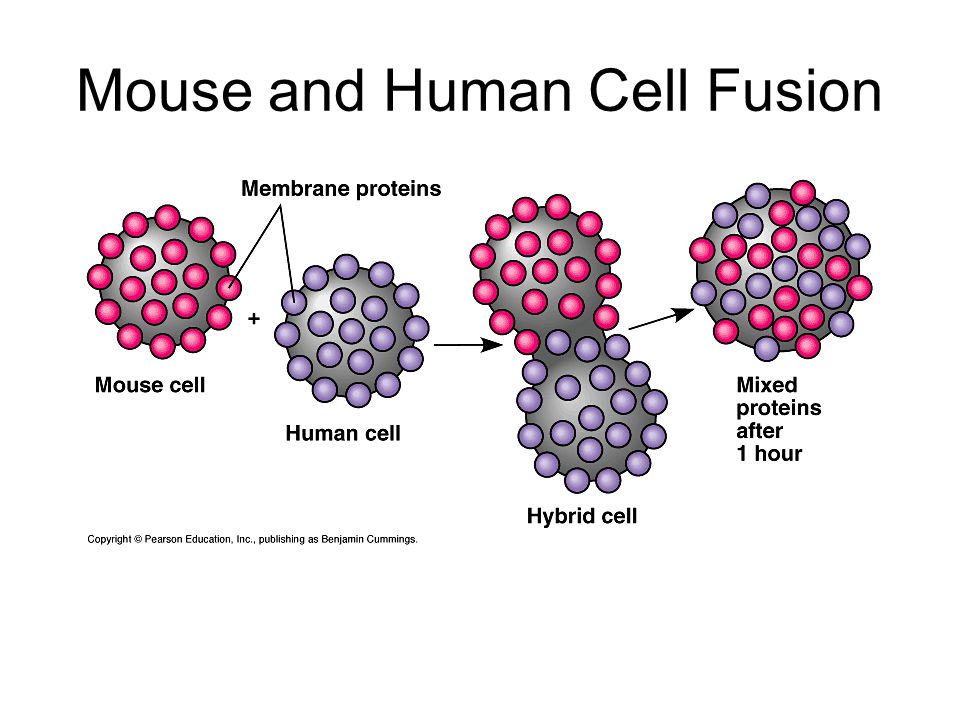 Mouse and Human Cell Fusion

Membrane proteins

+

Mouse cell

Human cell

Hybrid cell

Mixed proteins after 1 hour

Copyright © Pearson Education, Inc., publishing as Benjamin Cummings.